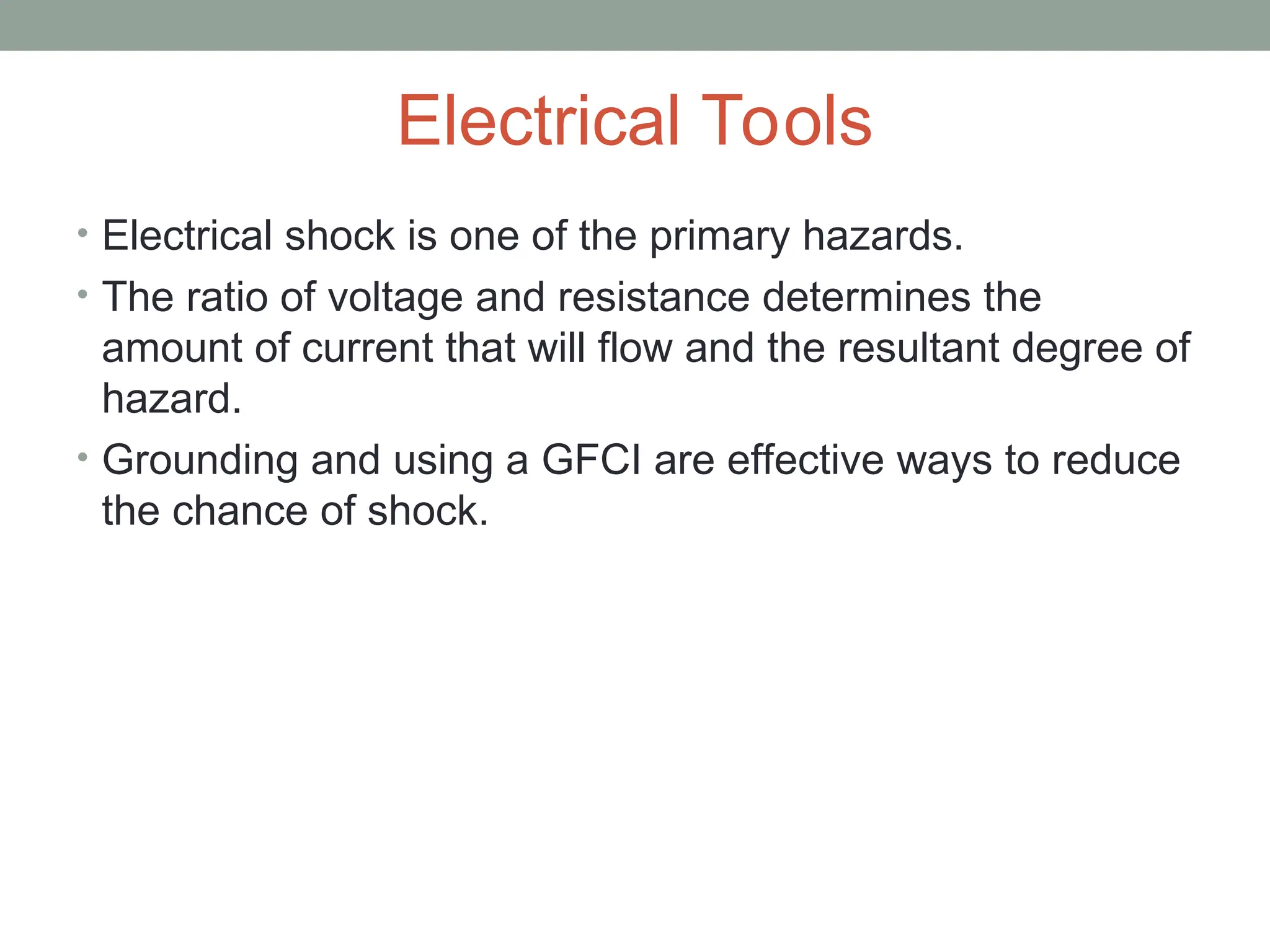 Electrical Tools

• Electrical shock is one of the primary hazards.
• The ratio of voltage and resistance determines the amount of current that will flow and the resultant degree of hazard.
• Grounding and using a GFCI are effective ways to reduce the chance of shock.